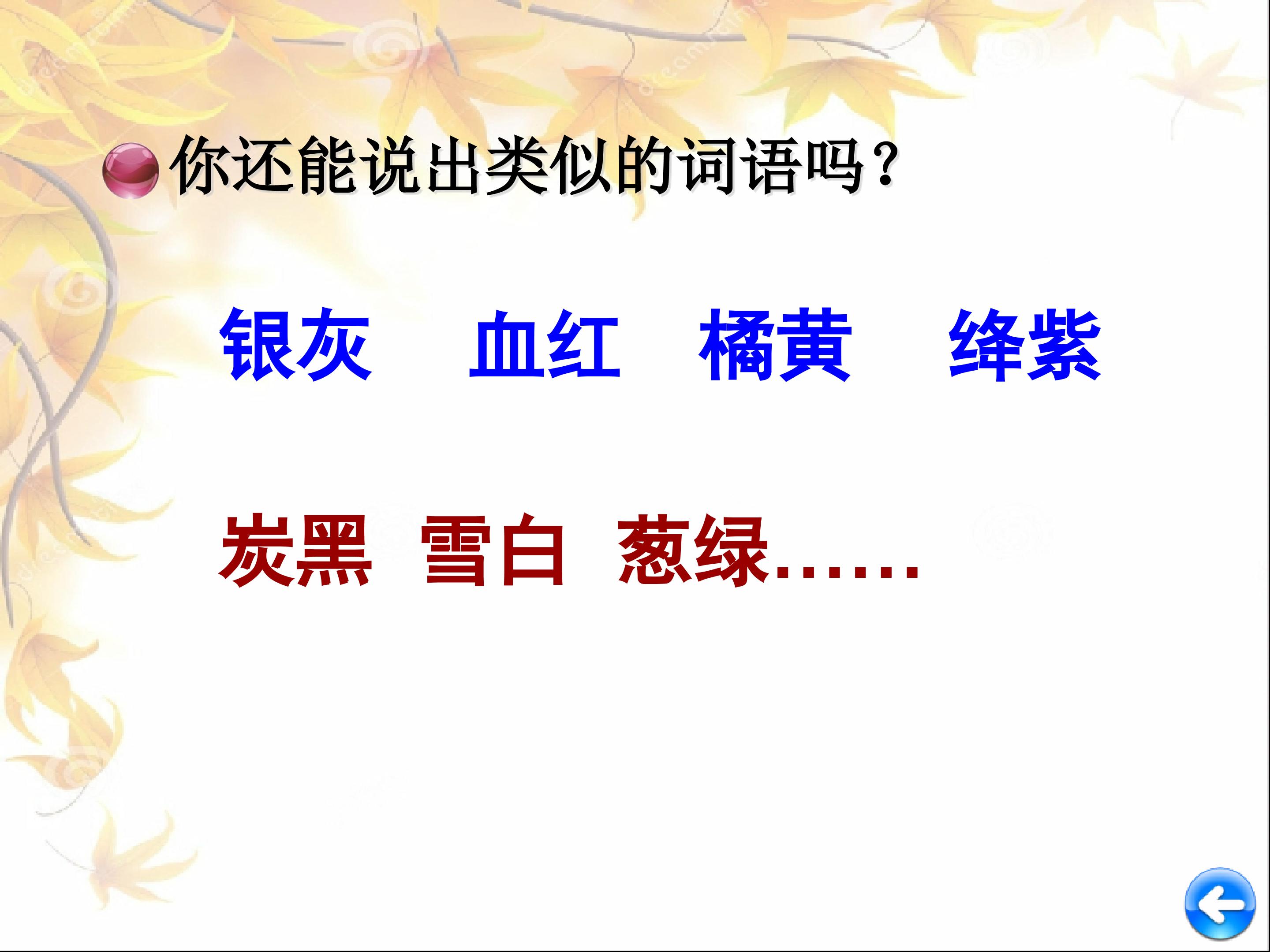 你还能说出类似的词语吗？

银灰　血红　橘黄　绛紫

炭黑　雪白　葱绿……